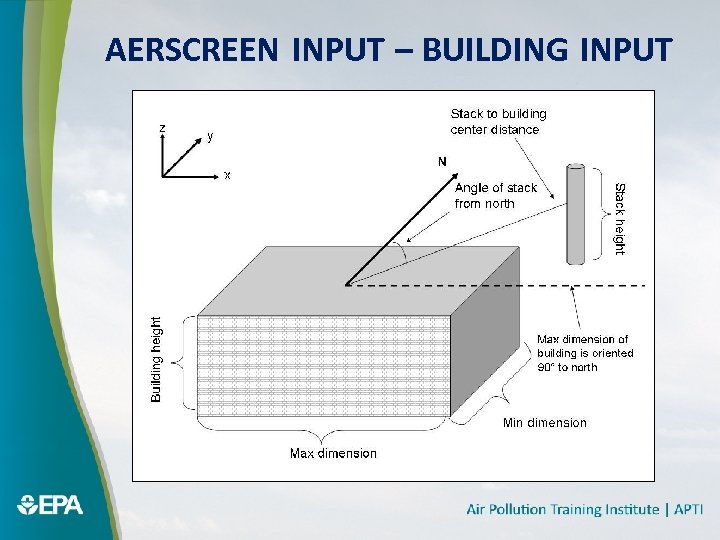 AERSCREEN INPUT – BUILDING INPUT

z
y
x

Stack to building center distance

N

Angle of stack from north

Stack height

Building height

Max dimension of building is oriented 90° to north

Min dimension

Max dimension

EPA

Air Pollution Training Institute | APTI